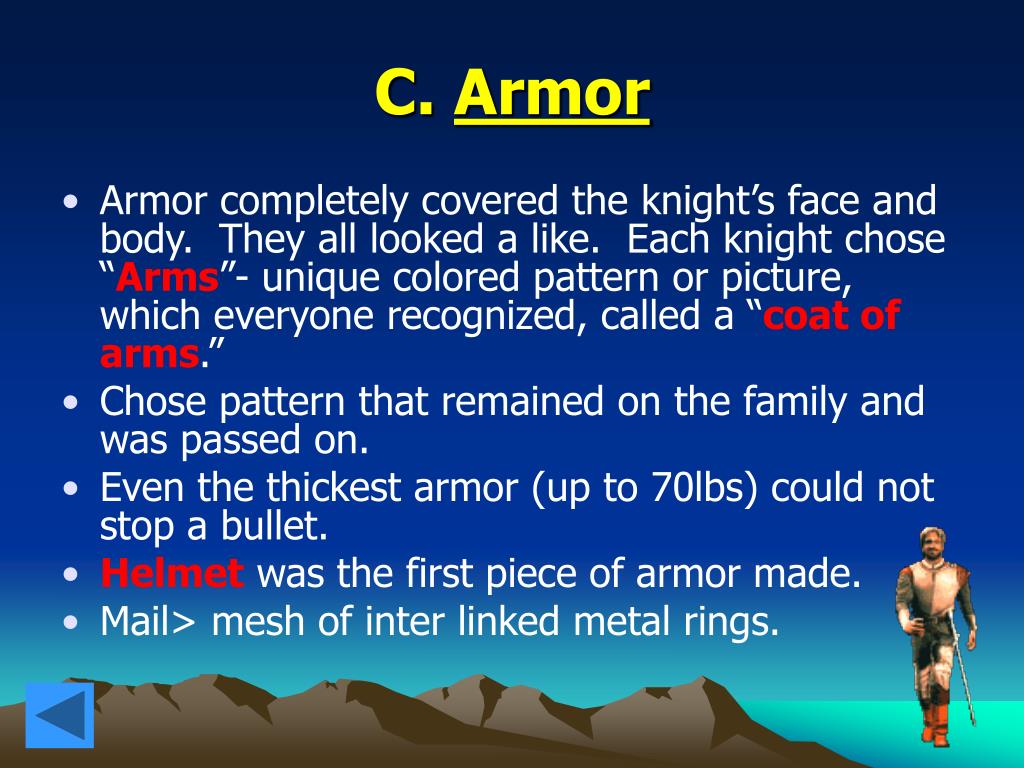 C. Armor

• Armor completely covered the knight’s face and body. They all looked a like. Each knight chose “Arms”- unique colored pattern or picture, which everyone recognized, called a “coat of arms.”
• Chose pattern that remained on the family and was passed on.
• Even the thickest armor (up to 70lbs) could not stop a bullet.
• Helmet was the first piece of armor made.
• Mail> mesh of inter linked metal rings.